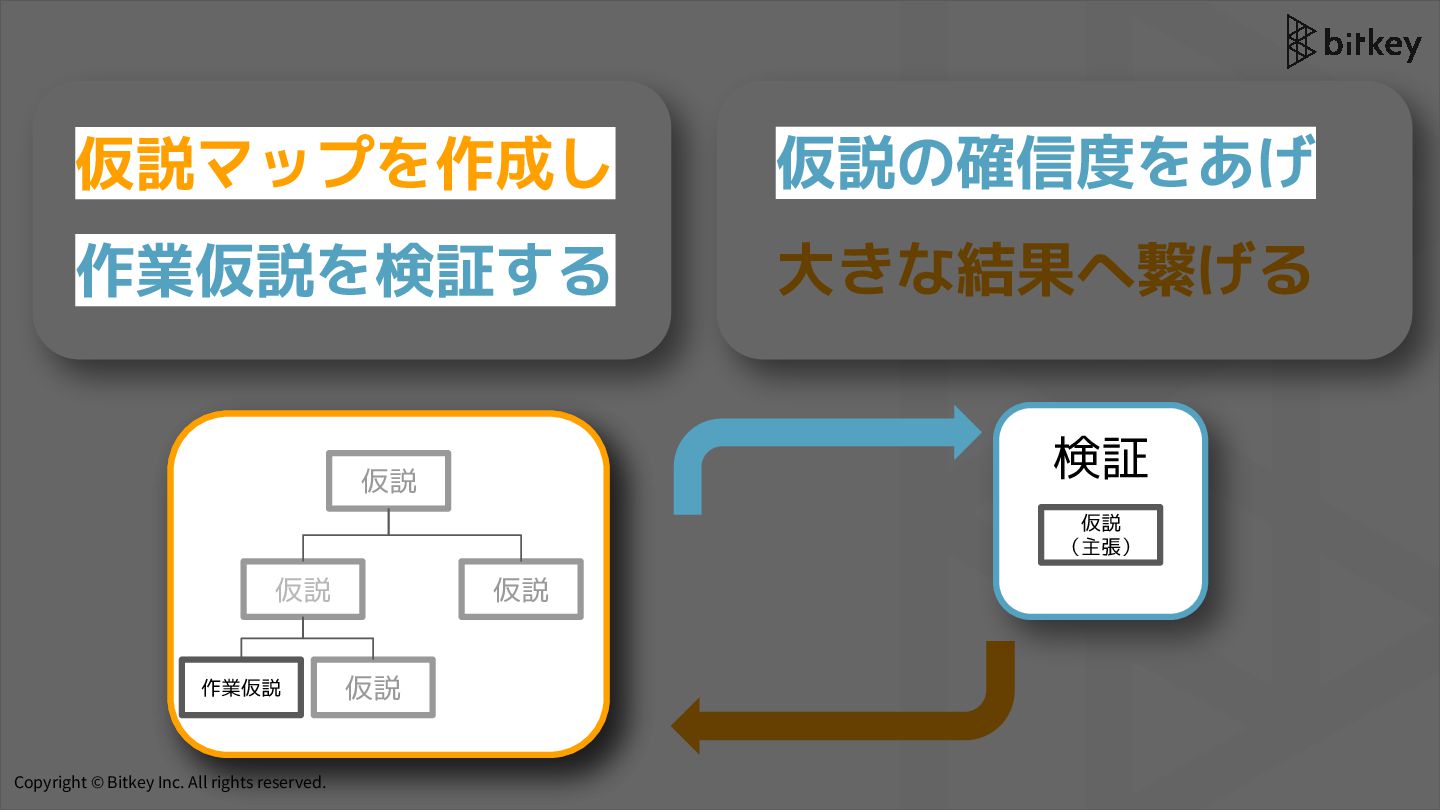 bitkey

仮説マップを作成し
作業仮説を検証する

仮説の確信度をあげ
大きな結果へ繋げる

仮説
仮説
仮説
作業仮説
仮説

検証
仮説
（主張）

Copyright © Bitkey Inc. All rights reserved.